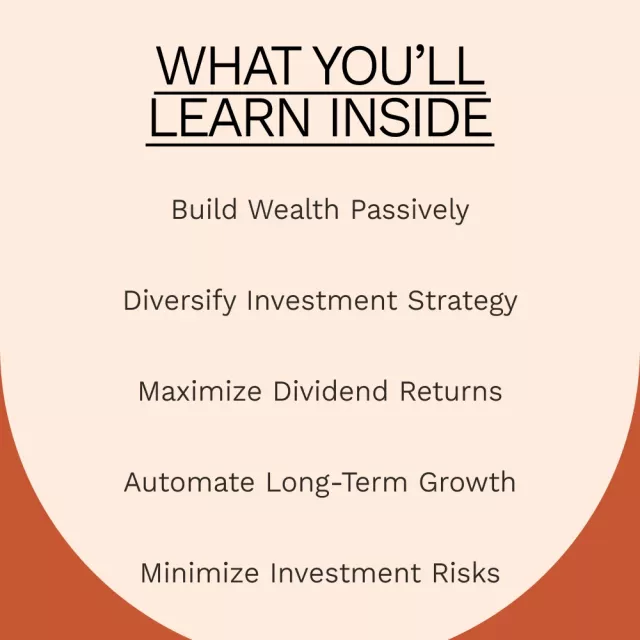 WHAT YOU'LL LEARN INSIDE

Build Wealth Passively

Diversify Investment Strategy

Maximize Dividend Returns

Automate Long-Term Growth

Minimize Investment Risks